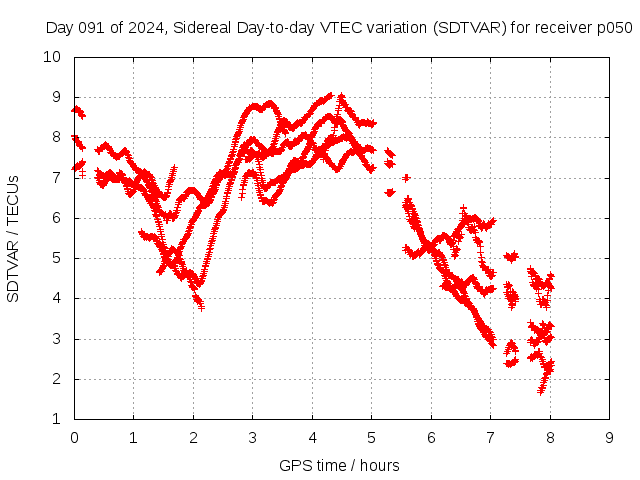 Day 091 of 2024, Sidereal Day-to-day VTEC variation (SDTVAR) for receiver p050

SDTVAR / TECUs

10
9
8
7
6
5
4
3
2
1

0 1 2 3 4 5 6 7 8 9

GPS time / hours